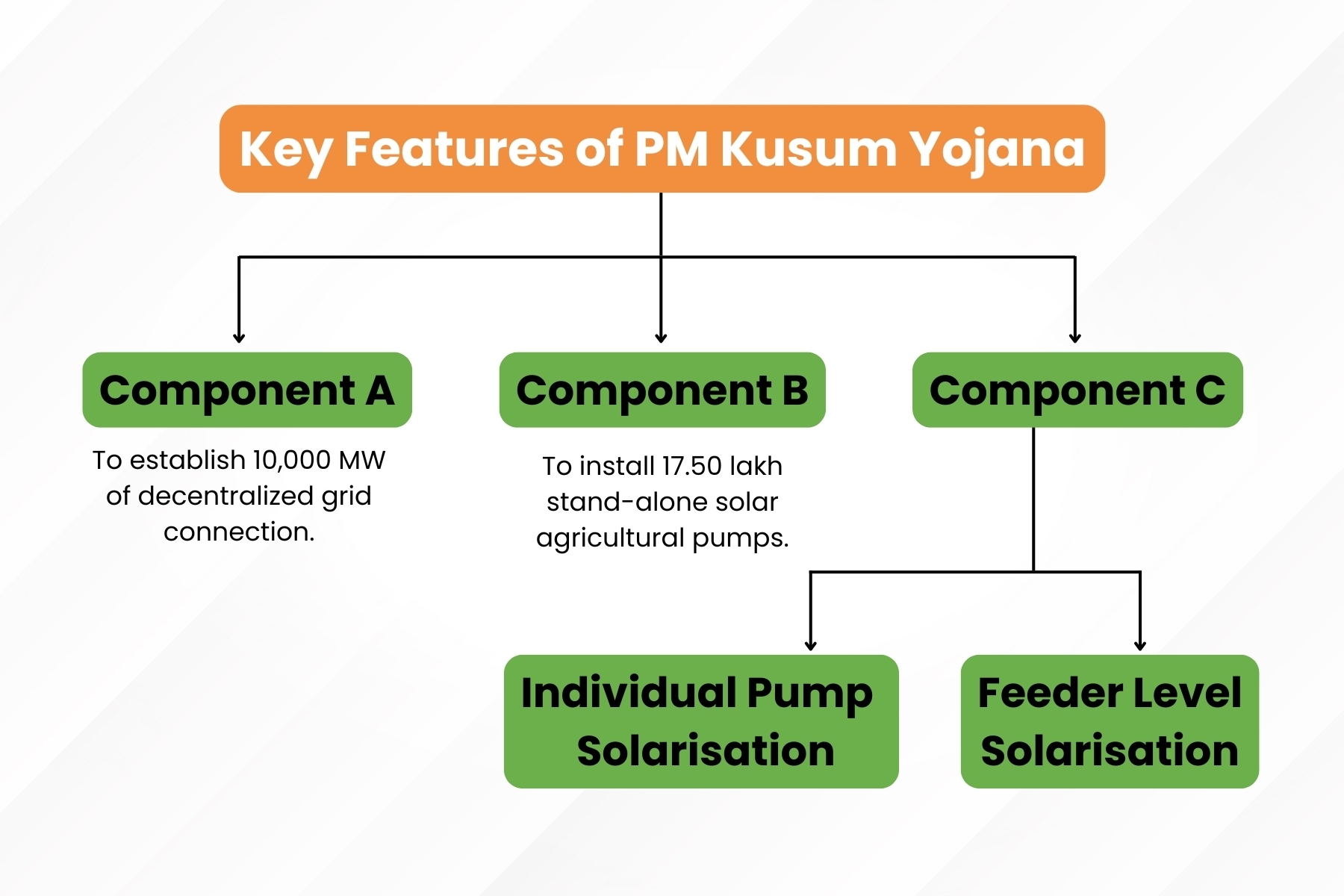 Key Features of PM Kusum Yojana

Component A

To establish 10,000 MW of decentralized grid connection.

Component B

To install 17.50 lakh stand-alone solar agricultural pumps.

Component C

Individual Pump Solarisation

Feeder Level Solarisation